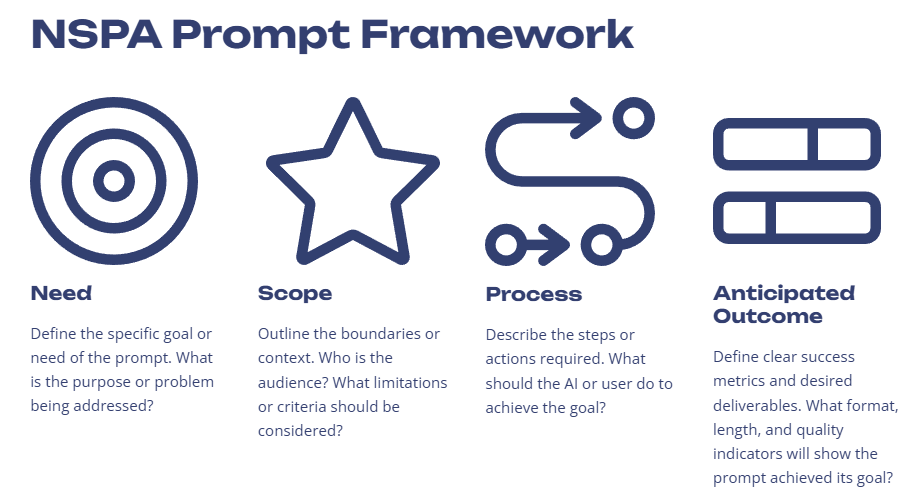 NSPA Prompt Framework

Need

Define the specific goal or need of the prompt. What is the purpose or problem being addressed?

Scope

Outline the boundaries or context. Who is the audience? What limitations or criteria should be considered?

Process

Describe the steps or actions required. What should the AI or user do to achieve the goal?

Anticipated Outcome

Define clear success metrics and desired deliverables. What format, length, and quality indicators will show the prompt achieved its goal?